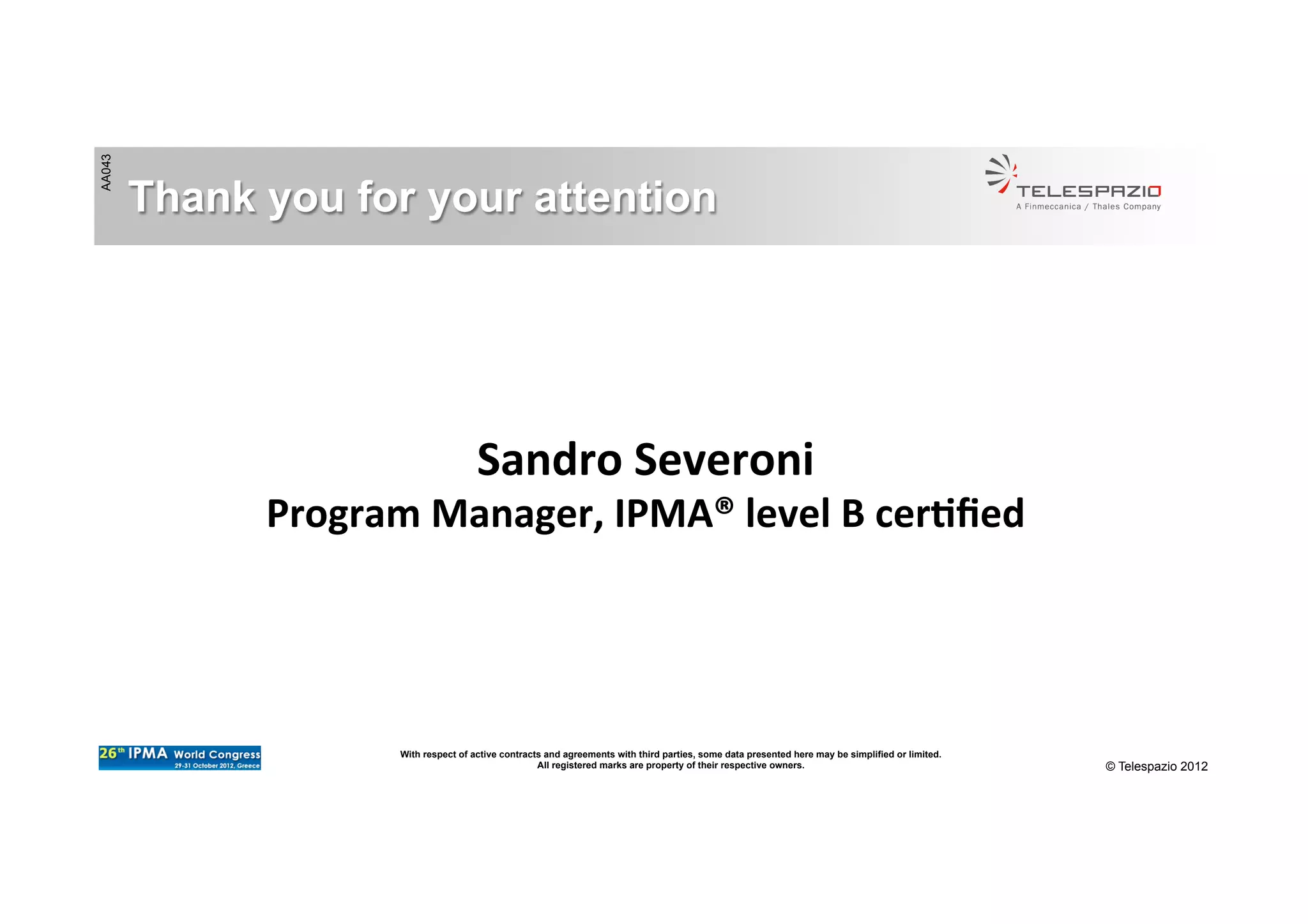 AA043

Thank you for your attention

TELESPAZIO
A Finmeccanica / Thales Company

Sandro Severoni
Program Manager, IPMA® level B certified

26th IPMA World Congress
29-31 October 2012, Greece

With respect of active contracts and agreements with third parties, some data presented here may be simplified or limited.
All registered marks are property of their respective owners.

© Telespazio 2012